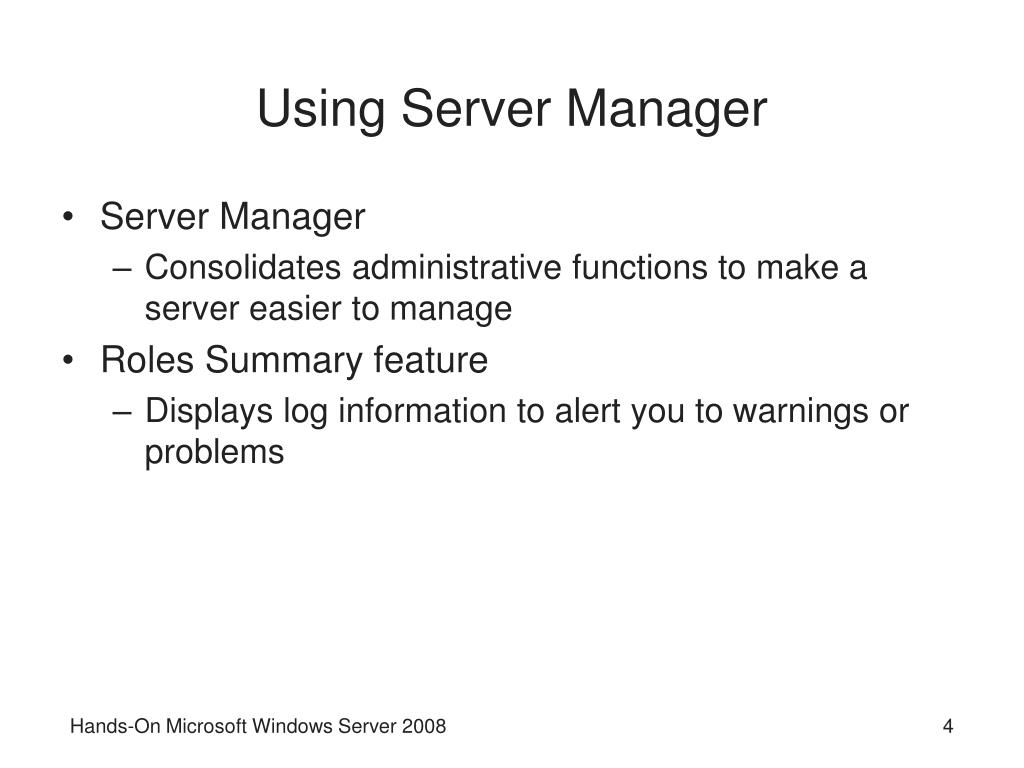 Using Server Manager

• Server Manager
  – Consolidates administrative functions to make a server easier to manage
• Roles Summary feature
  – Displays log information to alert you to warnings or problems

Hands-On Microsoft Windows Server 2008

4